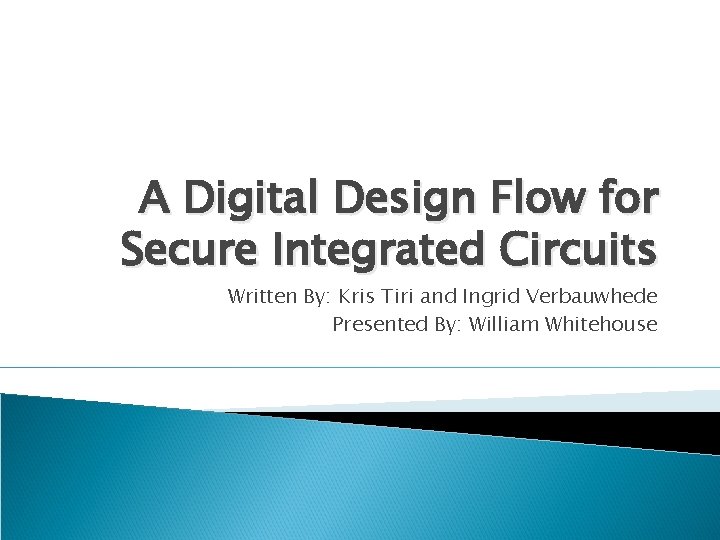 A Digital Design Flow for Secure Integrated Circuits

Written By: Kris Tiri and Ingrid Verbauwhede
Presented By: William Whitehouse